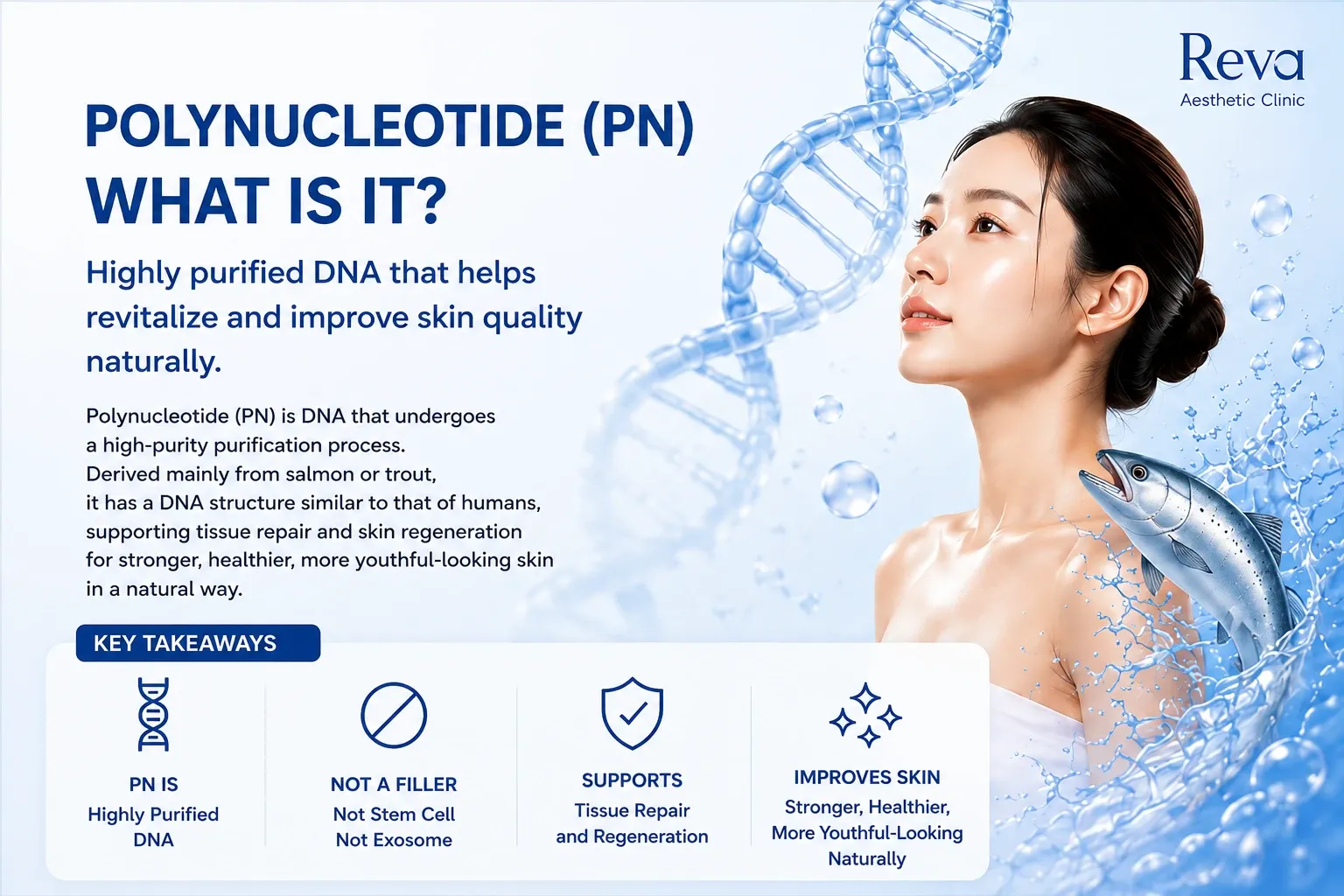 Reva
Aesthetic Clinic

POLYNUCLEOTIDE (PN)
WHAT IS IT?

Highly purified DNA that helps revitalize and improve skin quality naturally.

Polynucleotide (PN) is DNA that undergoes a high-purity purification process. Derived mainly from salmon or trout, it has a DNA structure similar to that of humans, supporting tissue repair and skin regeneration for stronger, healthier, more youthful-looking skin in a natural way.

KEY TAKEAWAYS

PN IS
Highly Purified DNA

NOT A FILLER
Not Stem Cell
Not Exosome

SUPPORTS
Tissue Repair and Regeneration

IMPROVES SKIN
Stronger, Healthier, More Youthful-Looking Naturally